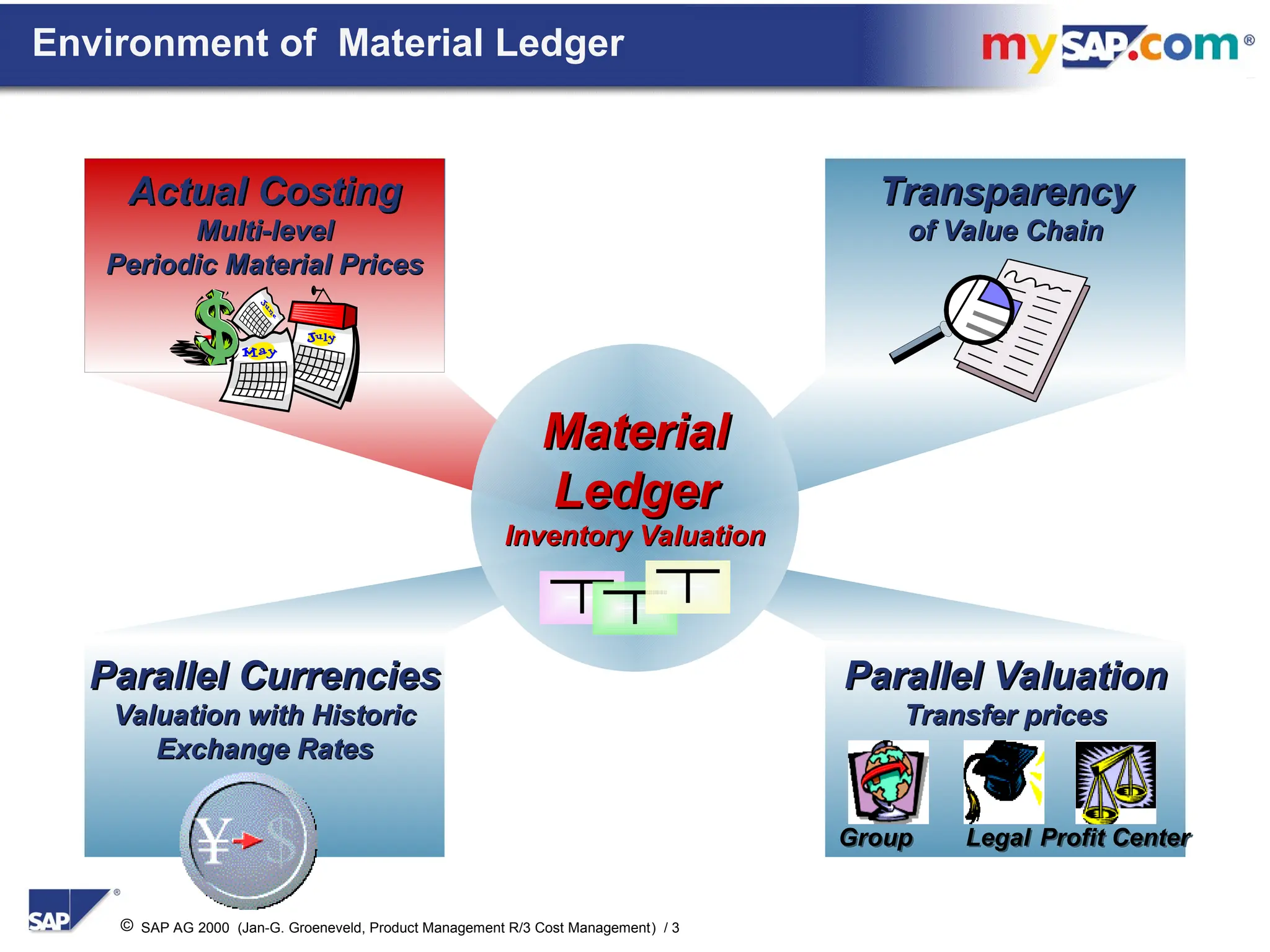 Environment of Material Ledger

mySAP.com®

Actual Costing
Multi-level
Periodic Material Prices

June

May

July

Transparency
of Value Chain

Material
Ledger
Inventory Valuation

Parallel Currencies
Valuation with Historic
Exchange Rates

¥ $

Parallel Valuation
Transfer prices

Group

Legal

Profit Center

SAP®

© SAP AG 2000 (Jan-G. Groeneveld, Product Management R/3 Cost Management) / 3